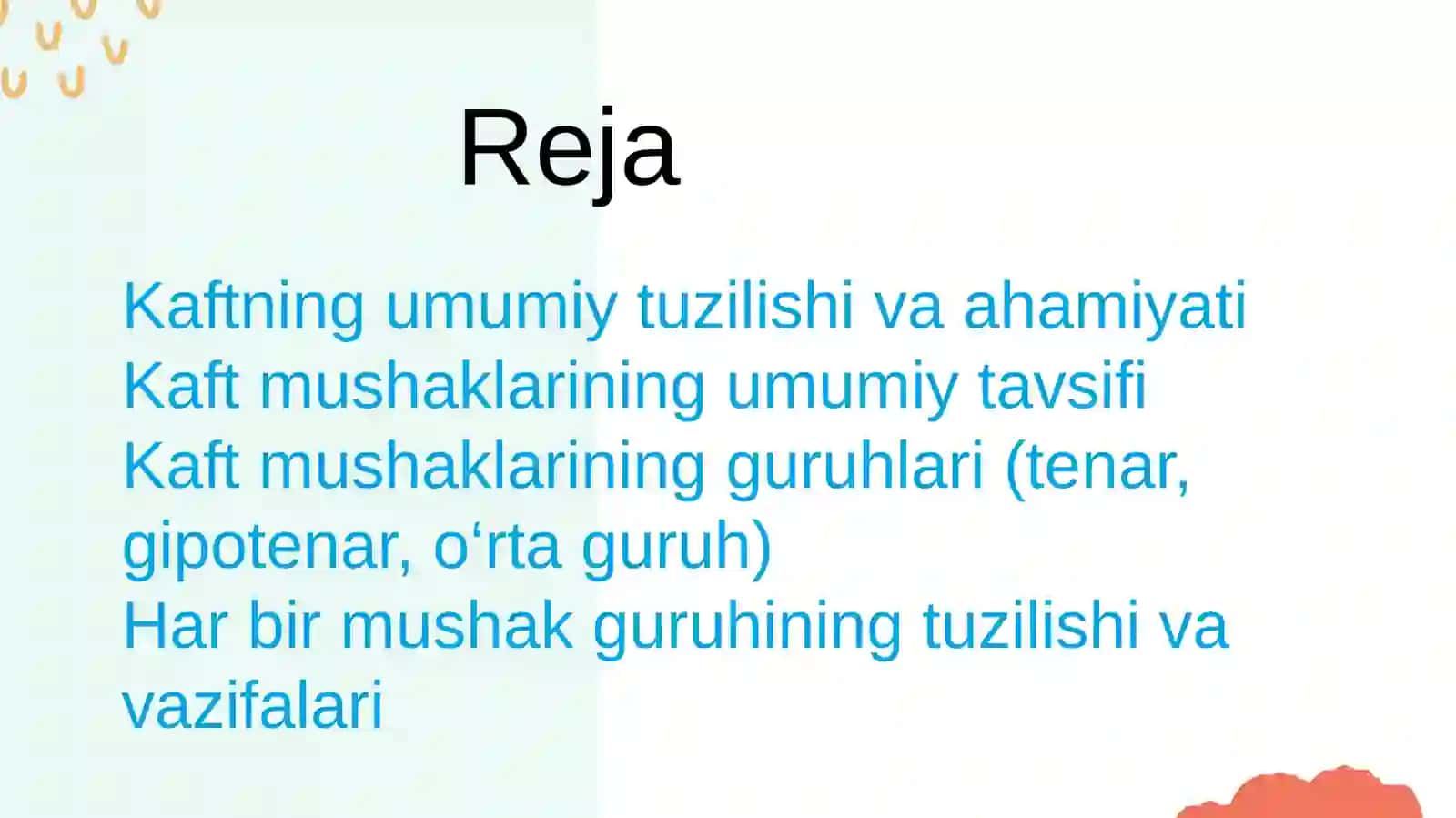 Reja

Kaftning umumiy tuzilishi va ahamiyati
Kaft mushaklarining umumiy tavsifi
Kaft mushaklarining guruhlari (tenar, gipotenar, o‘rta guruh)
Har bir mushak guruhining tuzilishi va vazifalari